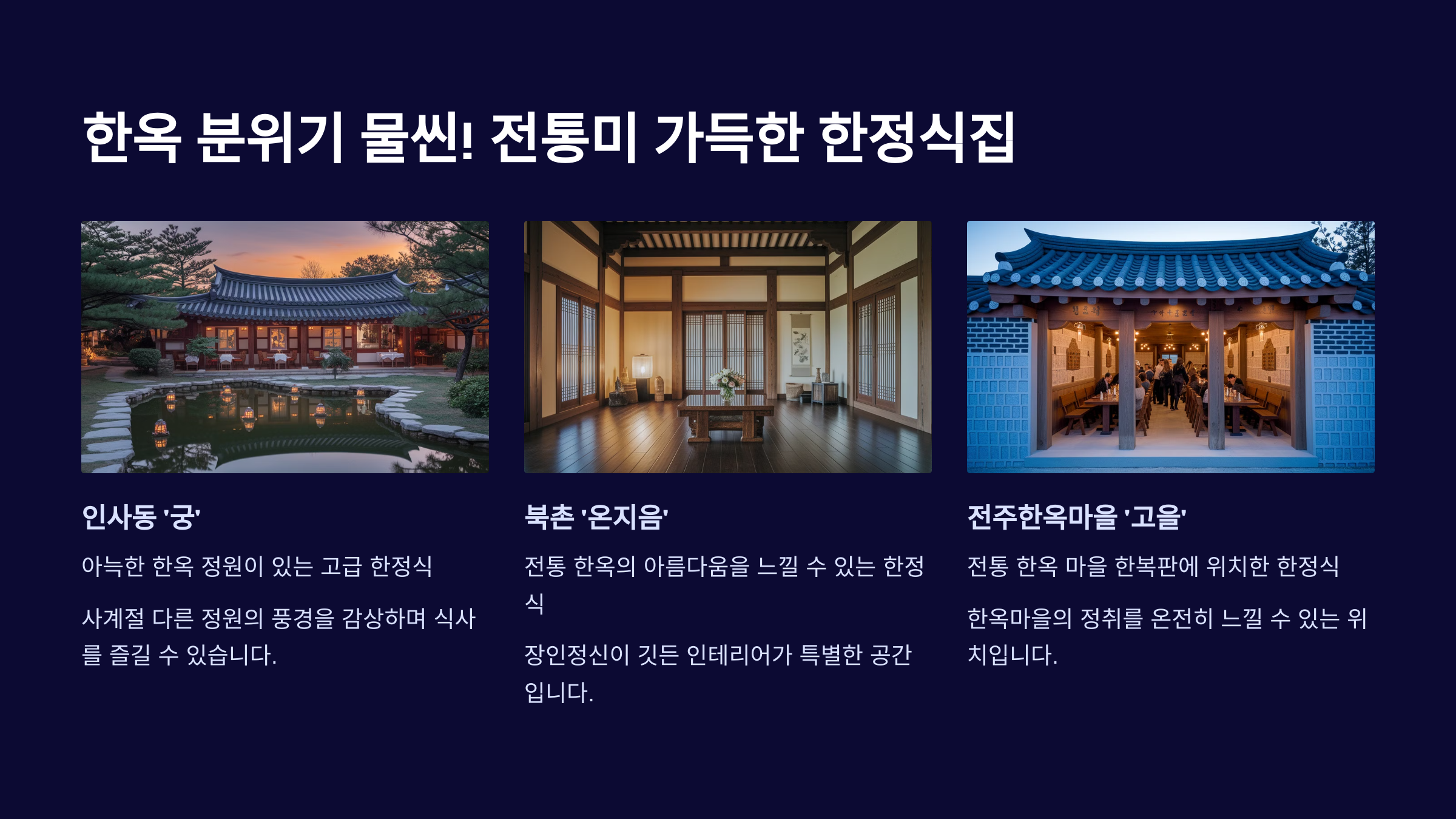 한옥 분위기 물씬! 전통미 가득한 한정식집

인사동 '궁'

아늑한 한옥 정원이 있는 고급 한정식

사계절 다른 정원의 풍경을 감상하며 식사를 즐길 수 있습니다.

북촌 '온지음'

전통 한옥의 아름다움을 느낄 수 있는 한정식

장인정신이 깃든 인테리어가 특별한 공간입니다.

전주한옥마을 '고을'

전통 한옥 마을 한복판에 위치한 한정식

한옥마을의 정취를 온전히 느낄 수 있는 위치입니다.